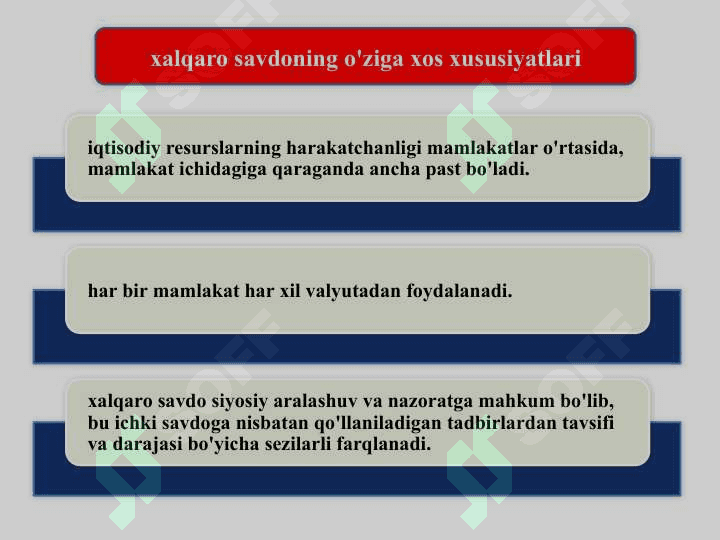 xalqaro savdoning o'ziga xos xususiyatlari

iqtisodiy resurslarning harakatchanligi mamlakatlar o'rtasida, mamlakat ichidagiga qaraganda ancha past bo'ladi.

har bir mamlakat har xil valyutadan foydalanadi.

xalqaro savdo siyosiy aralashuv va nazoratga mahkum bo'lib, bu ichki savdoga nisbatan qo'llaniladigan tadbirlardan tavsifi va darajasi bo'yicha sezilarli farqlanadi.